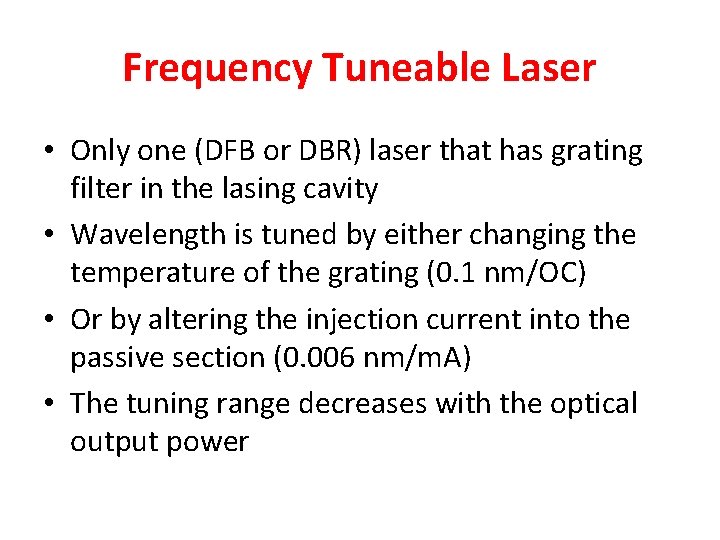 Frequency Tuneable Laser

• Only one (DFB or DBR) laser that has grating filter in the lasing cavity
• Wavelength is tuned by either changing the temperature of the grating (0.1 nm/OC)
• Or by altering the injection current into the passive section (0.006 nm/mA)
• The tuning range decreases with the optical output power